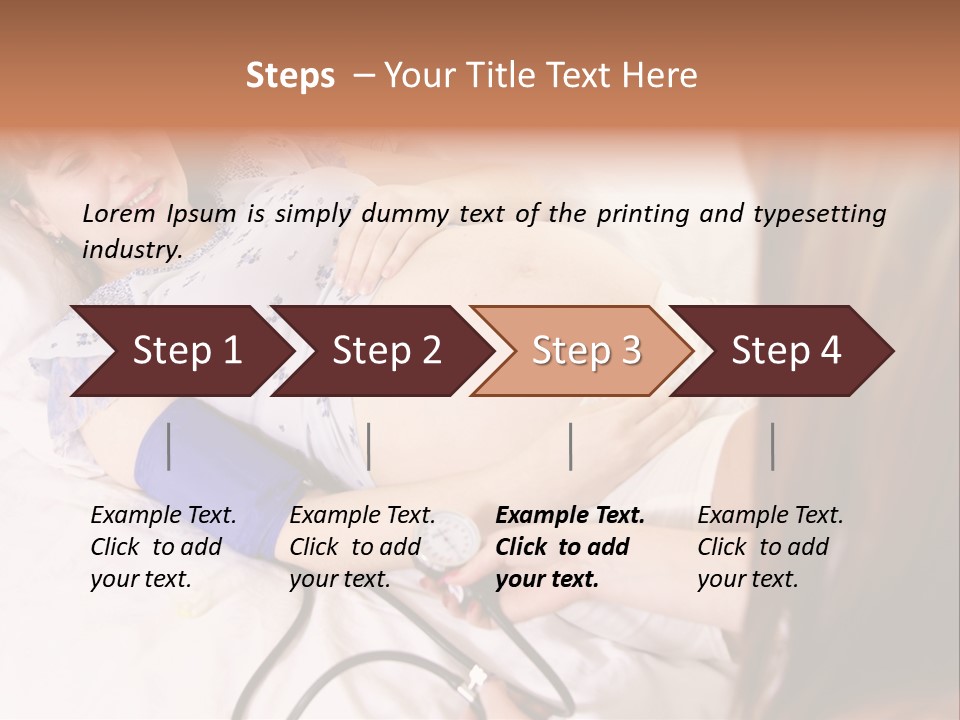 Steps – Your Title Text Here

Lorem Ipsum is simply dummy text of the printing and typesetting industry.

Step 1

Step 2

Step 3

Step 4

Example Text. Click to add your text.

Example Text. Click to add your text.

Example Text. Click to add your text.

Example Text. Click to add your text.